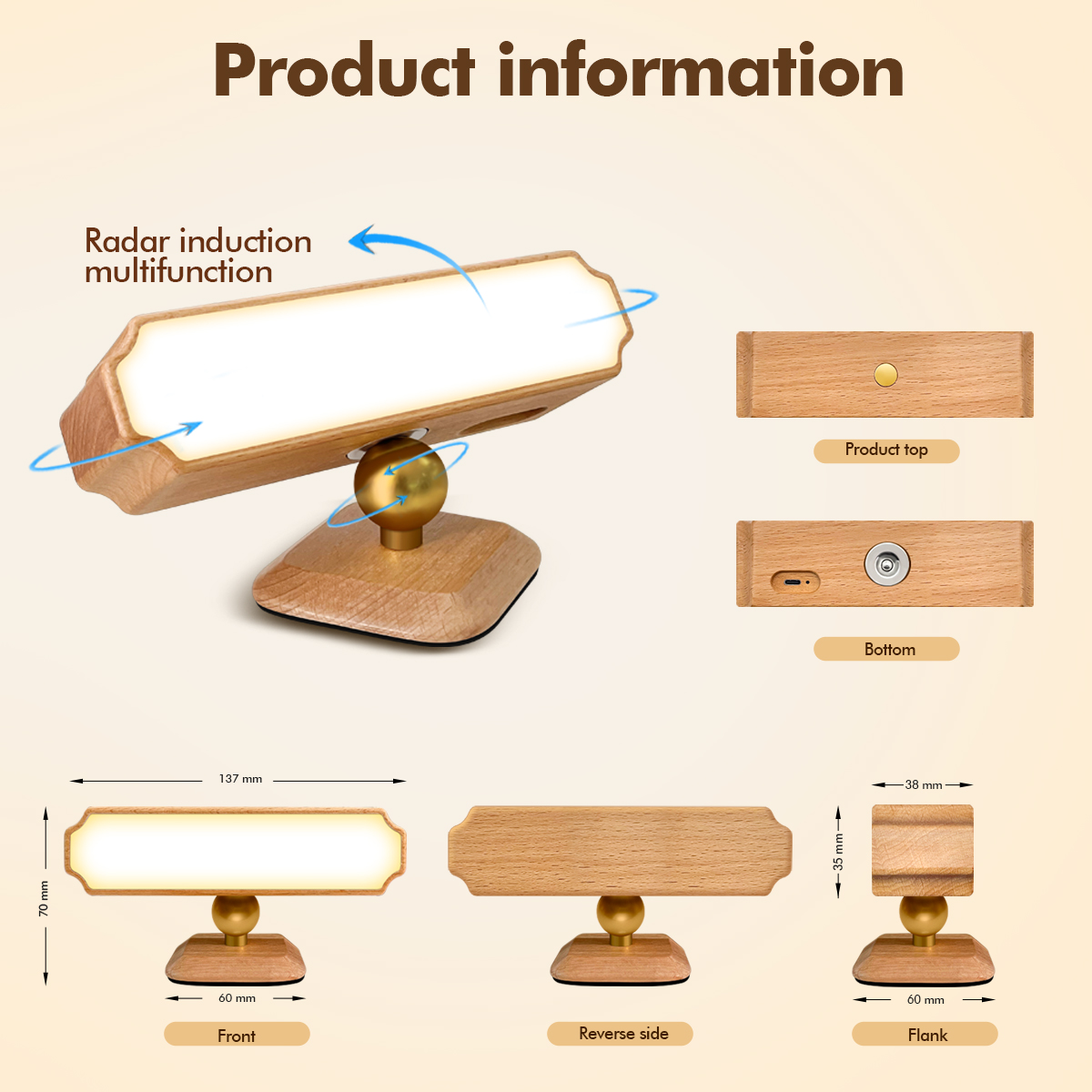 Product information

Radar induction multifunction

Product top

Bottom

137 mm

70 mm

60 mm

Front

Reverse side

38 mm

35 mm

60 mm

Flank